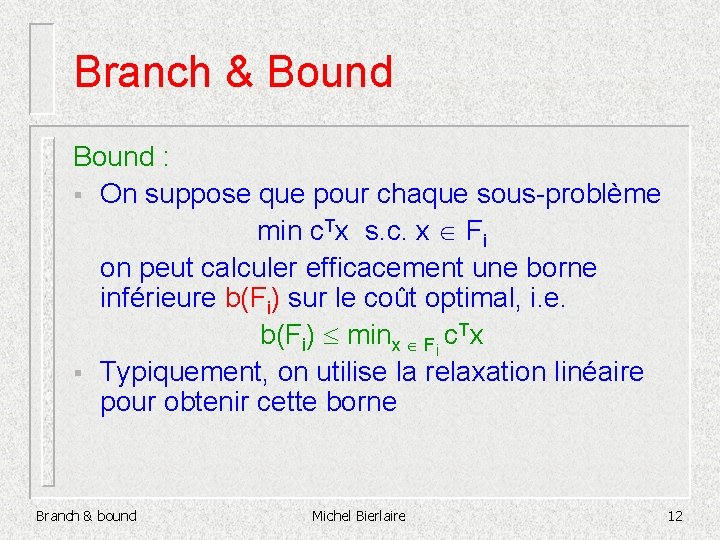 Branch & Bound

Bound :

▪ On suppose que pour chaque sous-problème

$\min c^T x$ s.c. $x \in F_i$

on peut calculer efficacement une borne inférieure $b(F_i)$ sur le coût optimal, i.e.

$b(F_i) \leq \min_{x \in F_i} c^T x$

▪ Typiquement, on utilise la relaxation linéaire pour obtenir cette borne

Branch & bound

Michel Bierlaire

12